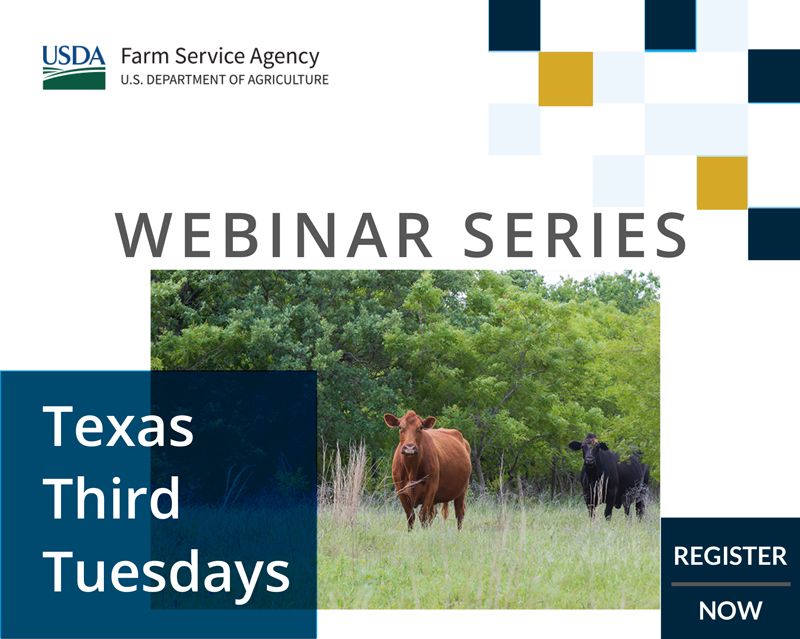 USDA Farm Service Agency
U.S. DEPARTMENT OF AGRICULTURE

WEBINAR SERIES

Texas Third Tuesdays

REGISTER NOW